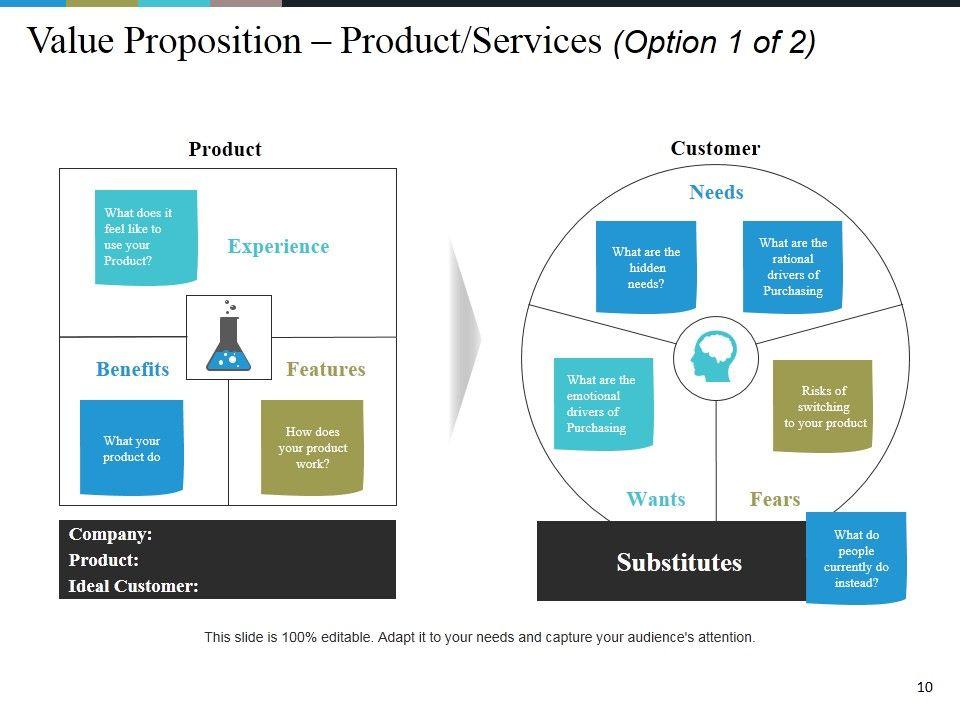 Value Proposition – Product/Services (Option 1 of 2)

Product

What does it feel like to use your Product?

Experience

Benefits

Features

What your product do

How does your product work?

Company:
Product:
Ideal Customer:

Customer

Needs

What are the hidden needs?

What are the rational drivers of Purchasing

What are the emotional drivers of Purchasing

Risks of switching to your product

Wants

Fears

Substitutes

What do people currently do instead?

This slide is 100% editable. Adapt it to your needs and capture your audience's attention.

10